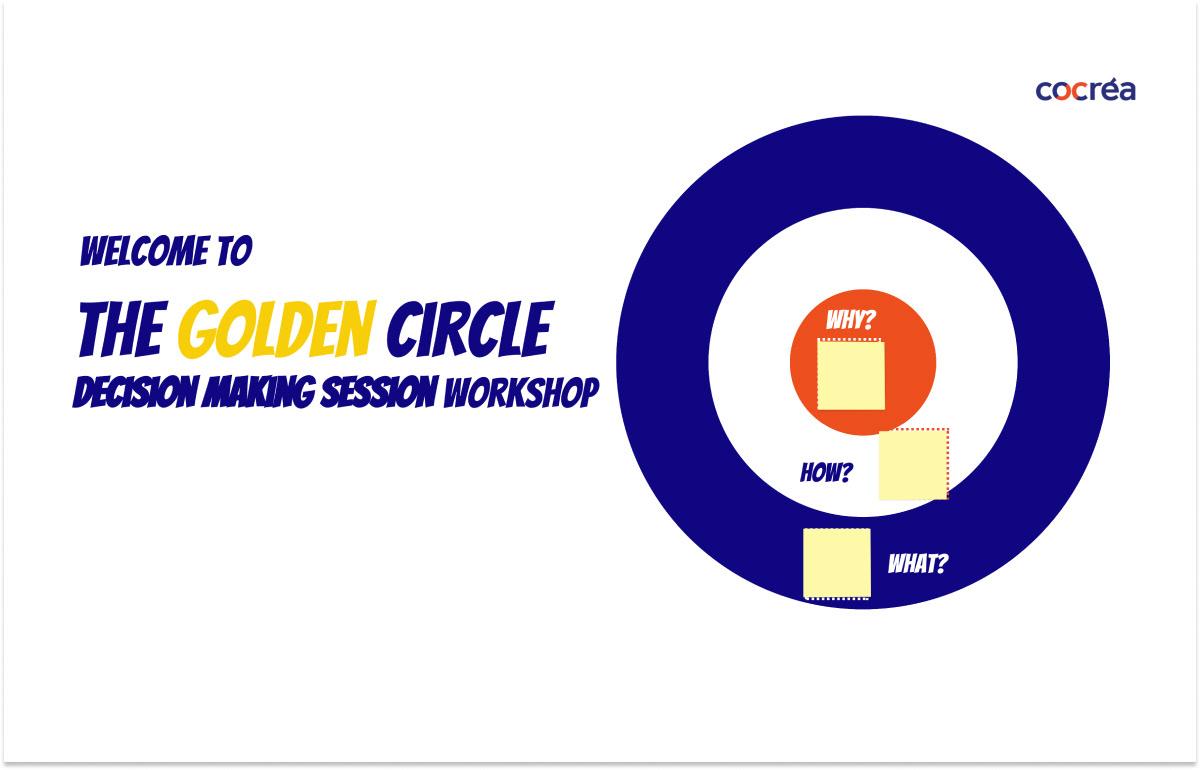 cocréa

WELCOME TO

THE GOLDEN CIRCLE

DECISION MAKING SESSION WORKSHOP

WHY?

HOW?

WHAT?